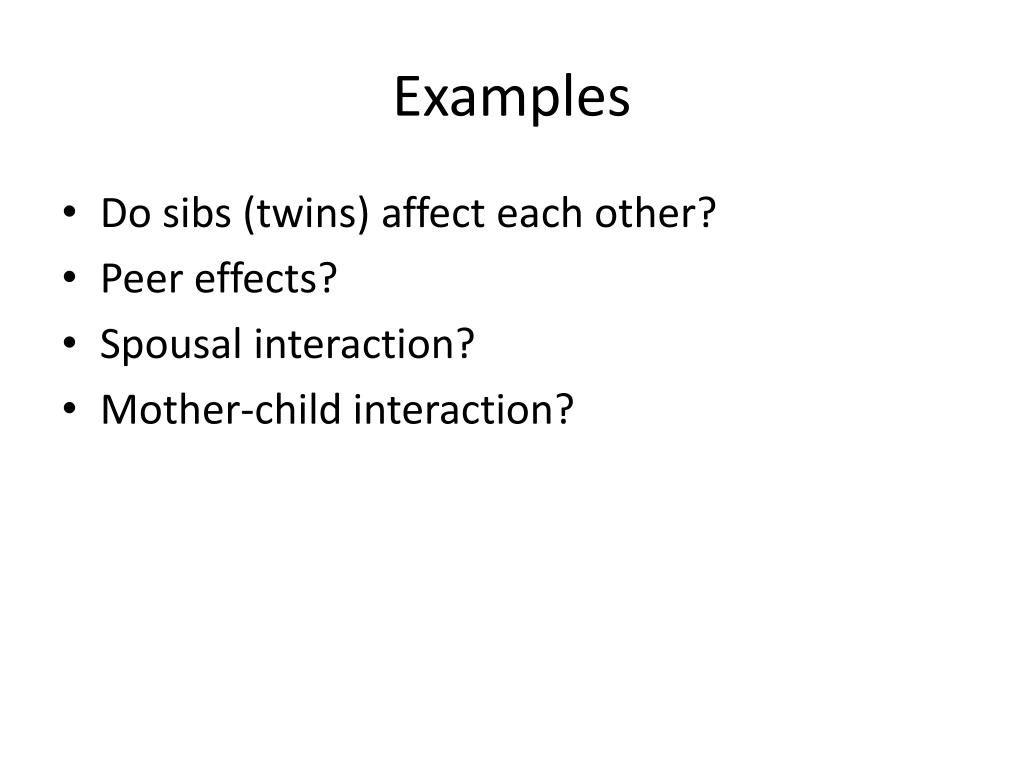 Examples

• Do sibs (twins) affect each other?
• Peer effects?
• Spousal interaction?
• Mother-child interaction?